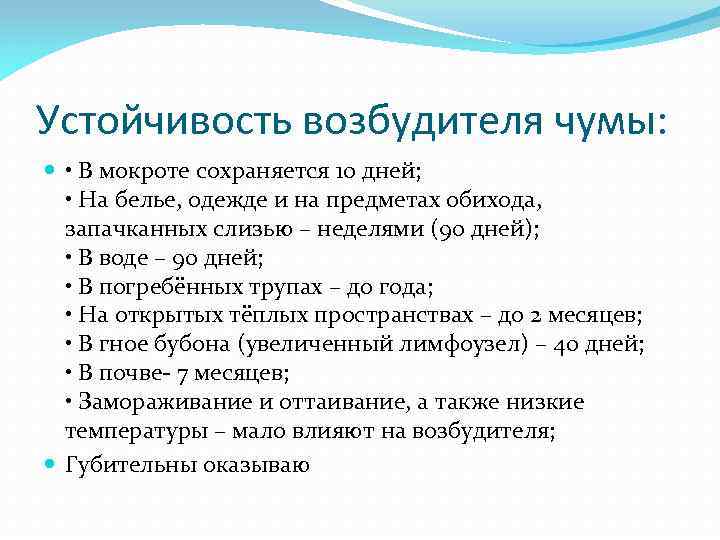 Устойчивость возбудителя чумы:

• В мокроте сохраняется 10 дней;
• На белье, одежде и на предметах обихода, запачканных слизью – неделями (90 дней);
• В воде – 90 дней;
• В погребённых трупах – до года;
• На открытых тёплых пространствах – до 2 месяцев;
• В гное бубона (увеличенный лимфоузел) – 40 дней;
• В почве- 7 месяцев;
• Замораживание и оттаивание, а также низкие температуры – мало влияют на возбудителя;

Губительны оказываю